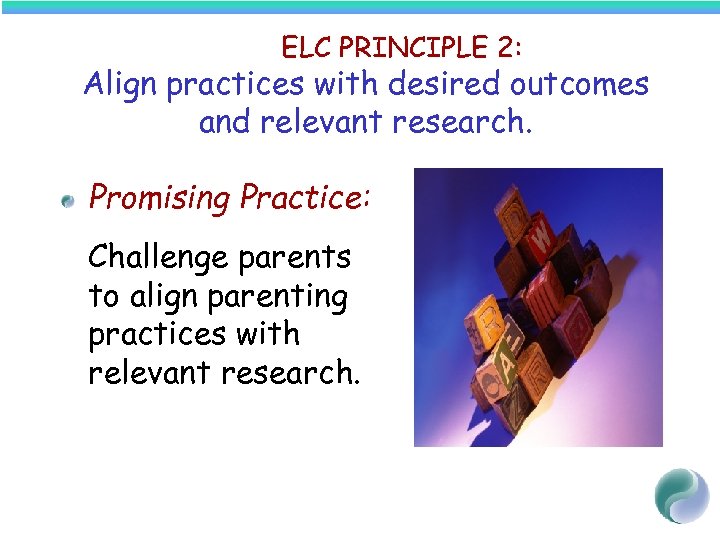 ELC PRINCIPLE 2:
Align practices with desired outcomes and relevant research.

Promising Practice:

Challenge parents to align parenting practices with relevant research.